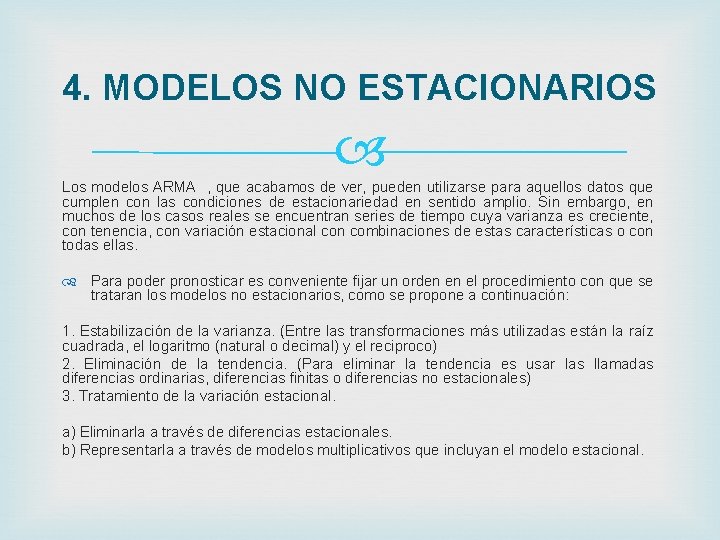 4. MODELOS NO ESTACIONARIOS

Los modelos ARMA , que acabamos de ver, pueden utilizarse para aquellos datos que cumplen con las condiciones de estacionariedad en sentido amplio. Sin embargo, en muchos de los casos reales se encuentran series de tiempo cuya varianza es creciente, con tenencia, con variación estacional con combinaciones de estas características o con todas ellas.

Para poder pronosticar es conveniente fijar un orden en el procedimiento con que se trataran los modelos no estacionarios, como se propone a continuación:

1. Estabilización de la varianza. (Entre las transformaciones más utilizadas están la raíz cuadrada, el logaritmo (natural o decimal) y el reciproco)
2. Eliminación de la tendencia. (Para eliminar la tendencia es usar las llamadas diferencias ordinarias, diferencias finitas o diferencias no estacionales)
3. Tratamiento de la variación estacional.

a) Eliminarla a través de diferencias estacionales.
b) Representarla a través de modelos multiplicativos que incluyan el modelo estacional.